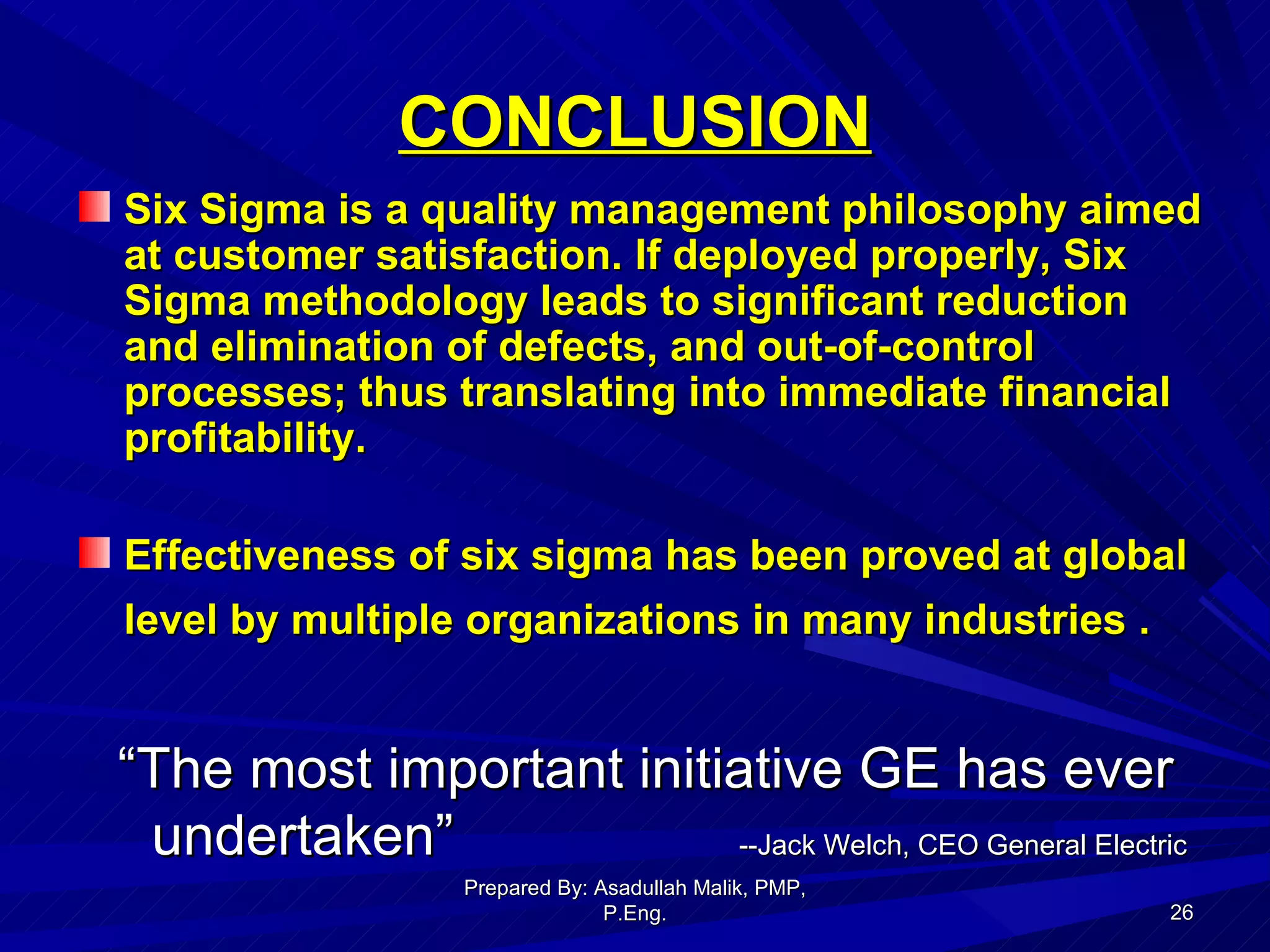 CONCLUSION

Six Sigma is a quality management philosophy aimed at customer satisfaction. If deployed properly, Six Sigma methodology leads to significant reduction and elimination of defects, and out-of-control processes; thus translating into immediate financial profitability.

Effectiveness of six sigma has been proved at global level by multiple organizations in many industries .

“The most important initiative GE has ever undertaken” --Jack Welch, CEO General Electric

Prepared By: Asadullah Malik, PMP, P.Eng.

26